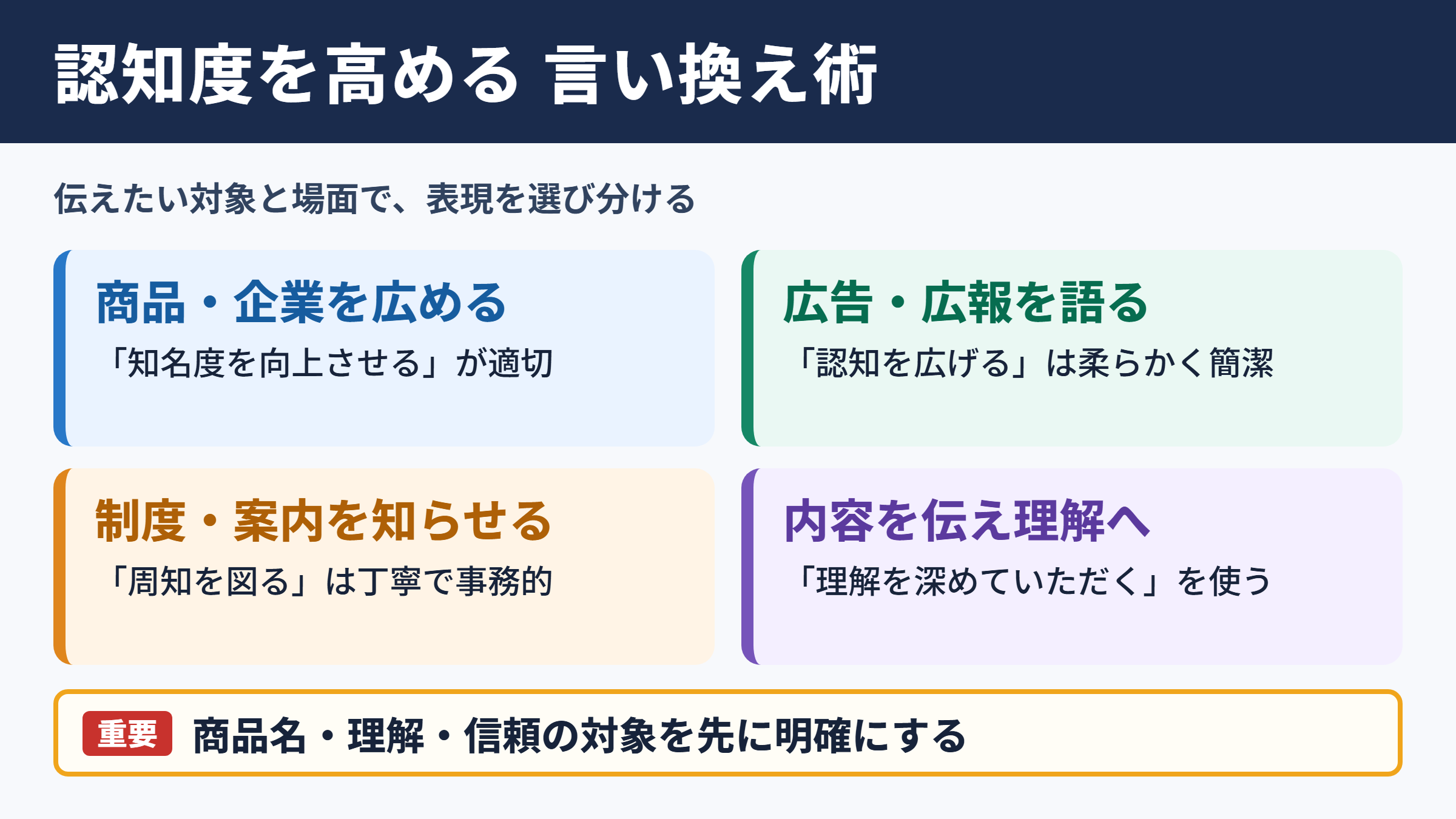 認知度を高める 言い換え術

伝えたい対象と場面で、表現を選び分ける

商品・企業を広める
「知名度を向上させる」が適切

広告・広報を語る
「認知を広げる」は柔らかく簡潔

制度・案内を知らせる
「周知を図る」は丁寧で事務的

内容を伝え理解へ
「理解を深めていただく」を使う

重要 商品名・理解・信頼の対象を先に明確にする